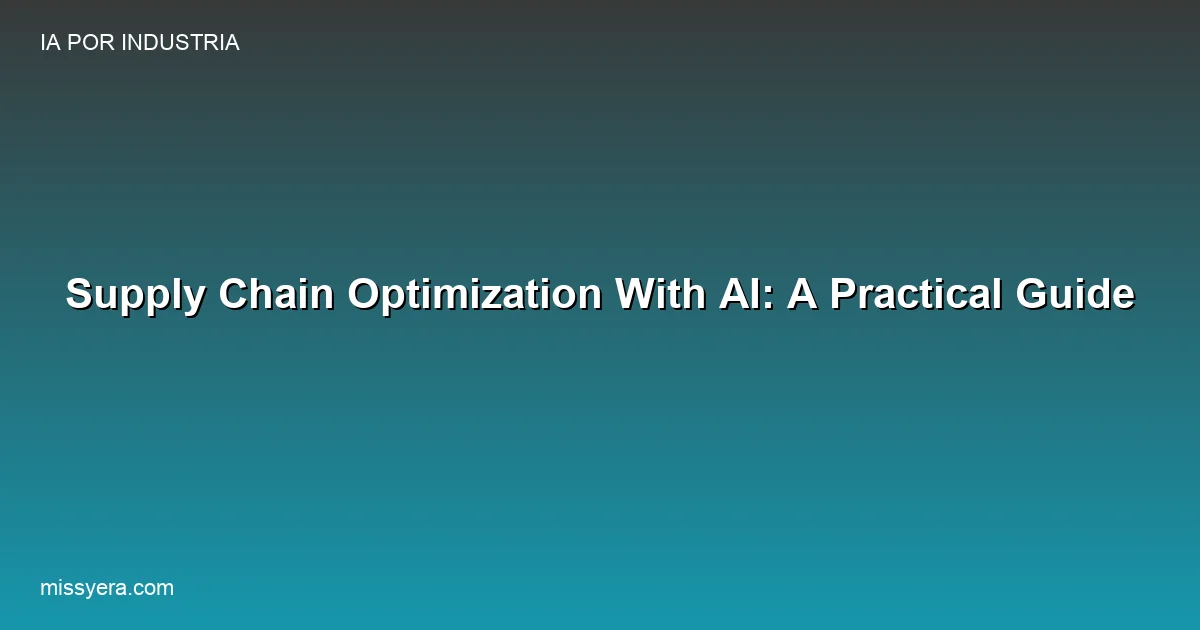 IA POR INDUSTRIA

Supply Chain Optimization With AI: A Practical Guide

missyera.com